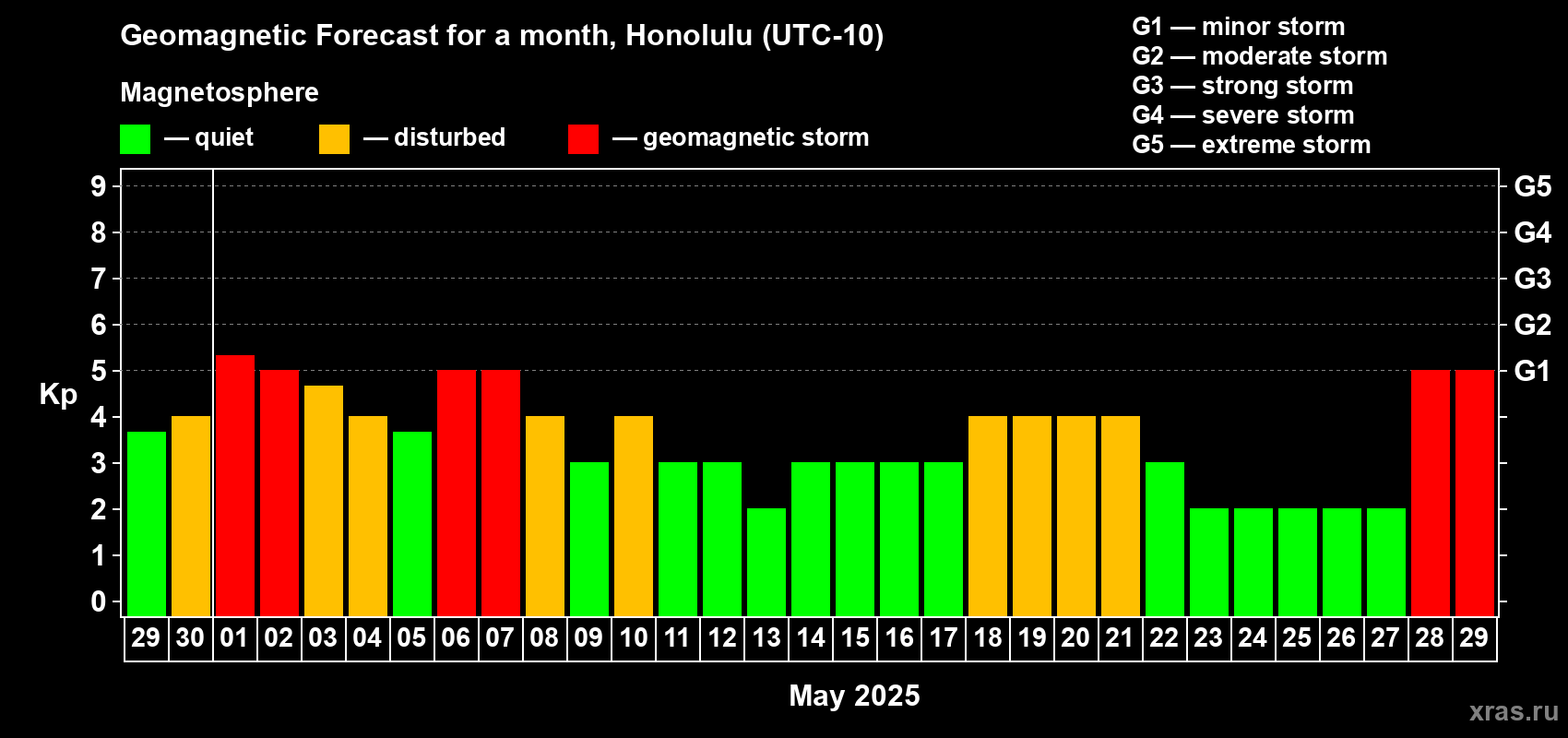 Geomagnetic Forecast for a month, Honolulu (UTC-10)

Magnetosphere

— quiet — disturbed — geomagnetic storm

G1 — minor storm
G2 — moderate storm
G3 — strong storm
G4 — severe storm
G5 — extreme storm

Kp

9 8 7 6 5 4 3 2 1 0

G5 G4 G3 G2 G1

29 30 01 02 03 04 05 06 07 08 09 10 11 12 13 14 15 16 17 18 19 20 21 22 23 24 25 26 27 28 29

May 2025

xras.ru